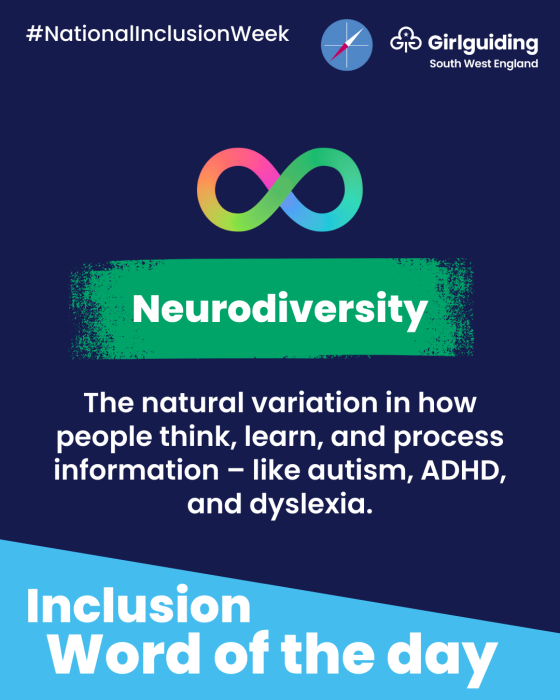 #NationalInclusionWeek

Girlguiding
South West England

Neurodiversity

The natural variation in how people think, learn, and process information – like autism, ADHD, and dyslexia.

Inclusion
Word of the day